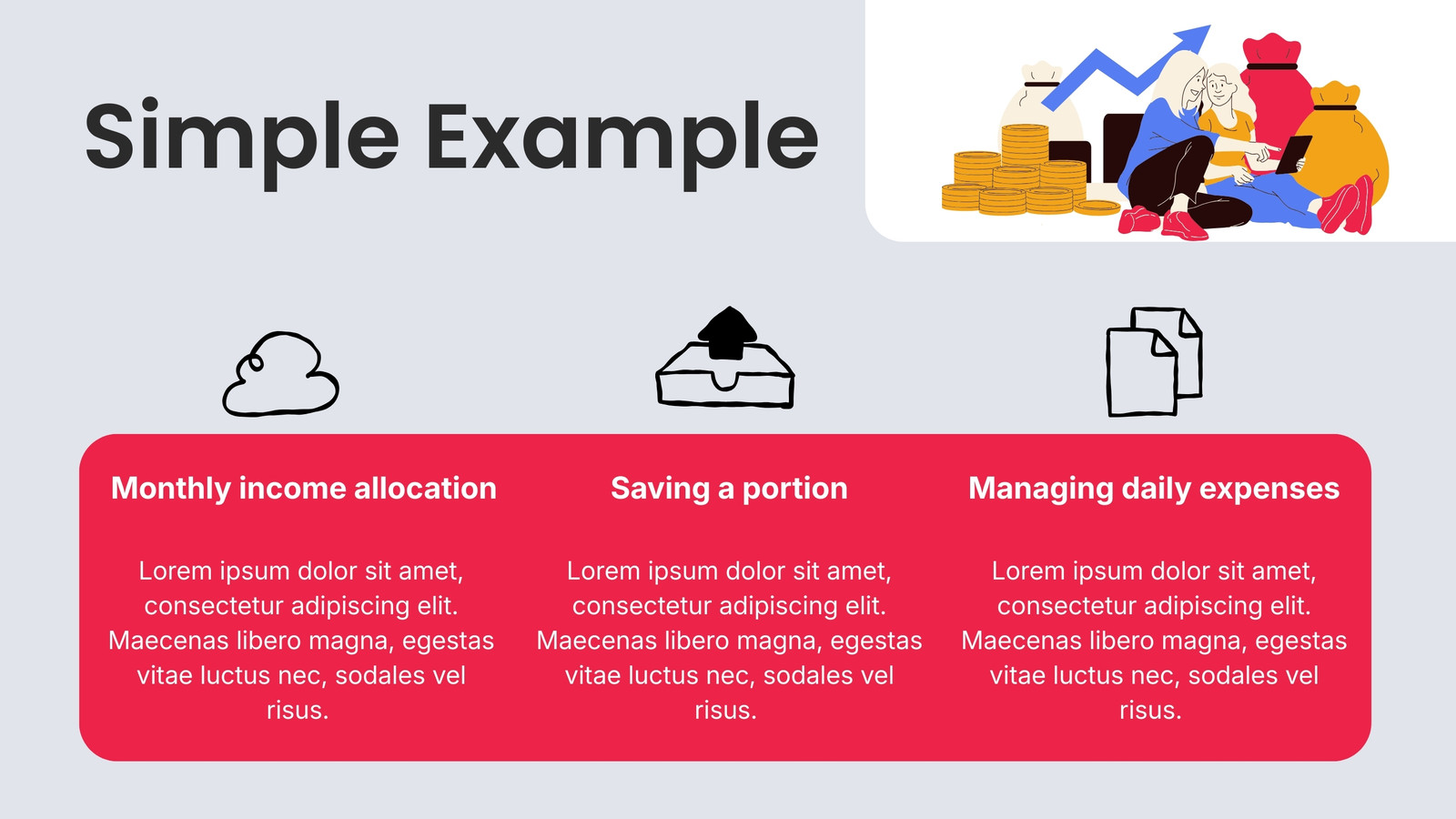 Simple Example

Monthly income allocation

Lorem ipsum dolor sit amet, consectetur adipiscing elit. Maecenas libero magna, egestas vitae luctus nec, sodales vel risus.

Saving a portion

Lorem ipsum dolor sit amet, consectetur adipiscing elit. Maecenas libero magna, egestas vitae luctus nec, sodales vel risus.

Managing daily expenses

Lorem ipsum dolor sit amet, consectetur adipiscing elit. Maecenas libero magna, egestas vitae luctus nec, sodales vel risus.